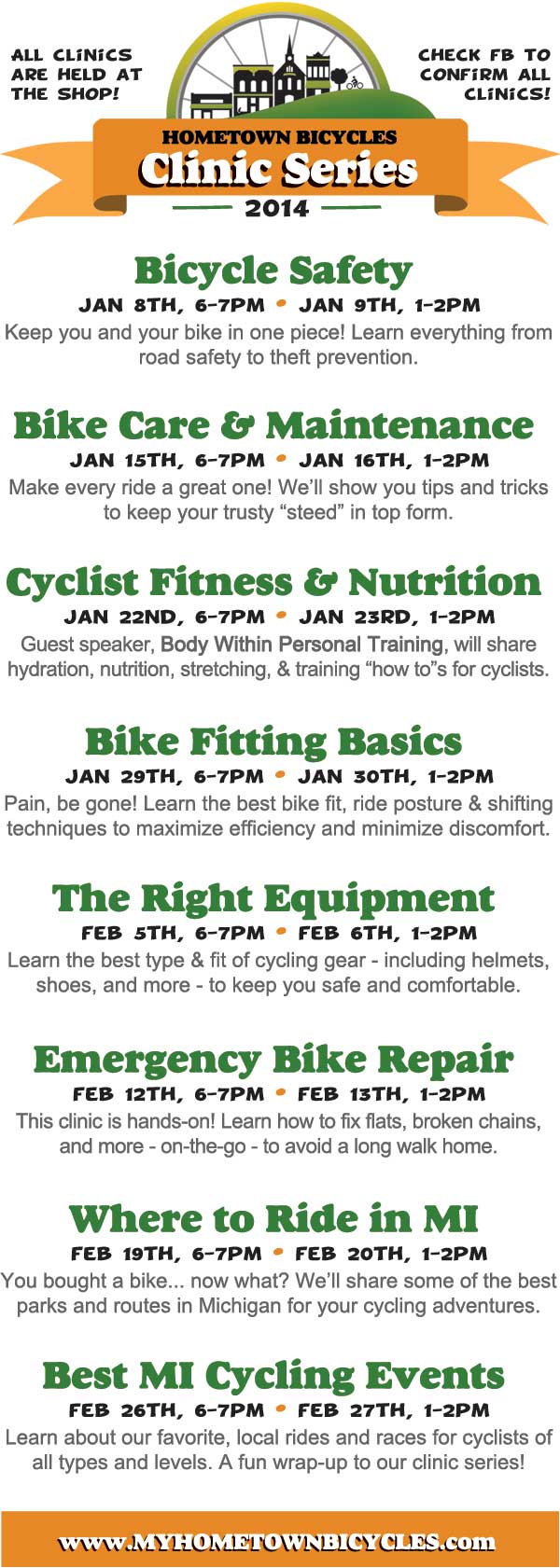 ALL CLINICS ARE HELD AT THE SHOP!

CHECK FB TO CONFIRM ALL CLINICS!

HOMETOWN BICYCLES
Clinic Series
2014

Bicycle Safety
JAN 8TH, 6-7PM • JAN 9TH, 1-2PM
Keep you and your bike in one piece! Learn everything from road safety to theft prevention.

Bike Care & Maintenance
JAN 15TH, 6-7PM • JAN 16TH, 1-2PM
Make every ride a great one! We'll show you tips and tricks to keep your trusty "steed" in top form.

Cyclist Fitness & Nutrition
JAN 22ND, 6-7PM • JAN 23RD, 1-2PM
Guest speaker, Body Within Personal Training, will share hydration, nutrition, stretching, & training "how to"s for cyclists.

Bike Fitting Basics
JAN 29TH, 6-7PM • JAN 30TH, 1-2PM
Pain, be gone! Learn the best bike fit, ride posture & shifting techniques to maximize efficiency and minimize discomfort.

The Right Equipment
FEB 5TH, 6-7PM • FEB 6TH, 1-2PM
Learn the best type & fit of cycling gear - including helmets, shoes, and more - to keep you safe and comfortable.

Emergency Bike Repair
FEB 12TH, 6-7PM • FEB 13TH, 1-2PM
This clinic is hands-on! Learn how to fix flats, broken chains, and more - on-the-go - to avoid a long walk home.

Where to Ride in MI
FEB 19TH, 6-7PM • FEB 20TH, 1-2PM
You bought a bike... now what? We'll share some of the best parks and routes in Michigan for your cycling adventures.

Best MI Cycling Events
FEB 26TH, 6-7PM • FEB 27TH, 1-2PM
Learn about our favorite, local rides and races for cyclists of all types and levels. A fun wrap-up to our clinic series!

www.MYHOMETOWNBICYCLES.com